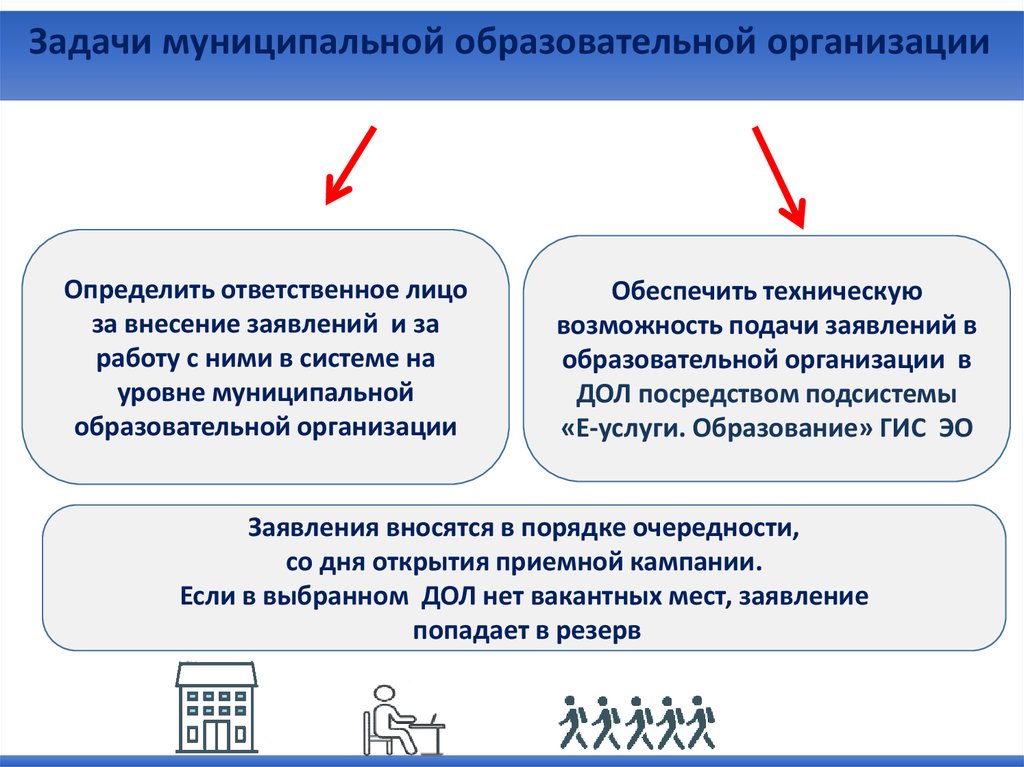 Задачи муниципальной образовательной организации

Определить ответственное лицо за внесение заявлений и за работу с ними в системе на уровне муниципальной образовательной организации

Обеспечить техническую возможность подачи заявлений в образовательной организации в ДОЛ посредством подсистемы «Е-услуги. Образование» ГИС ЭО

Заявления вносятся в порядке очередности, со дня открытия приемной кампании. Если в выбранном ДОЛ нет вакантных мест, заявление попадает в резерв